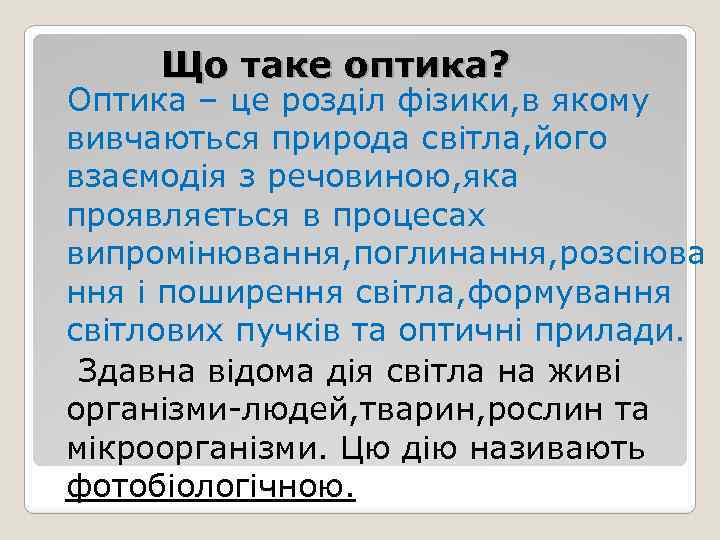 Що таке оптика?

Оптика – це розділ фізики,в якому вивчаються природа світла,його взаємодія з речовиною,яка проявляється в процесах випромінювання,поглинання,розсіювання і поширення світла,формування світлових пучків та оптичні прилади.

Здавна відома дія світла на живі організми-людей,тварин,рослин та мікроорганізми. Цю дію називають фотобіологічною.